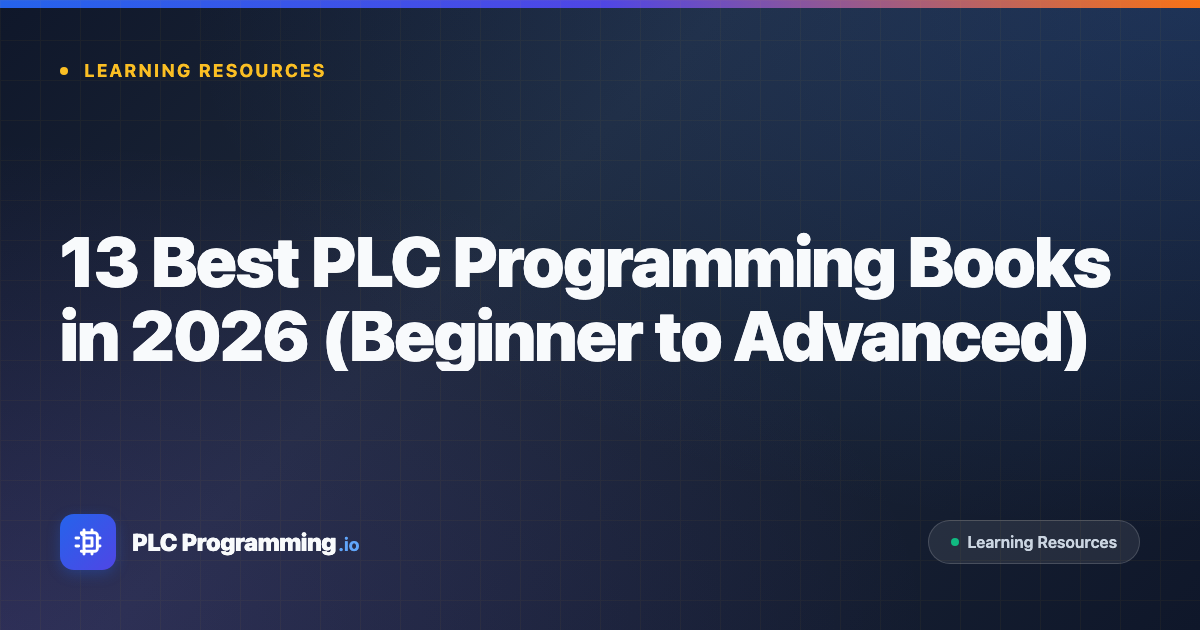 LEARNING RESOURCES

13 Best PLC Programming Books in 2026 (Beginner to Advanced)

PLC Programming .io

Learning Resources